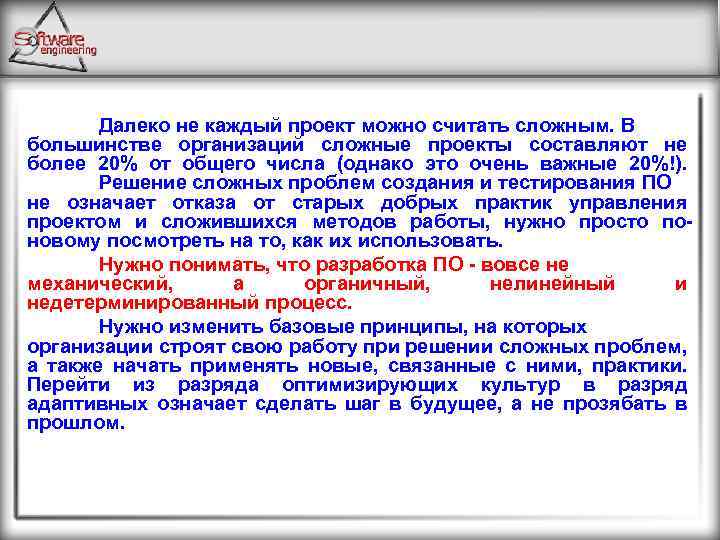 Software engineering

Далеко не каждый проект можно считать сложным. В большинстве организаций сложные проекты составляют не более 20% от общего числа (однако это очень важные 20%!).

Решение сложных проблем создания и тестирования ПО не означает отказа от старых добрых практик управления проектом и сложившихся методов работы, нужно просто по-новому посмотреть на то, как их использовать.

Нужно понимать, что разработка ПО - вовсе не механический, а органичный, нелинейный и недетерминированный процесс.

Нужно изменить базовые принципы, на которых организации строят свою работу при решении сложных проблем, а также начать применять новые, связанные с ними, практики. Перейти из разряда оптимизирующих культур в разряд адаптивных означает сделать шаг в будущее, а не прозябать в прошлом.